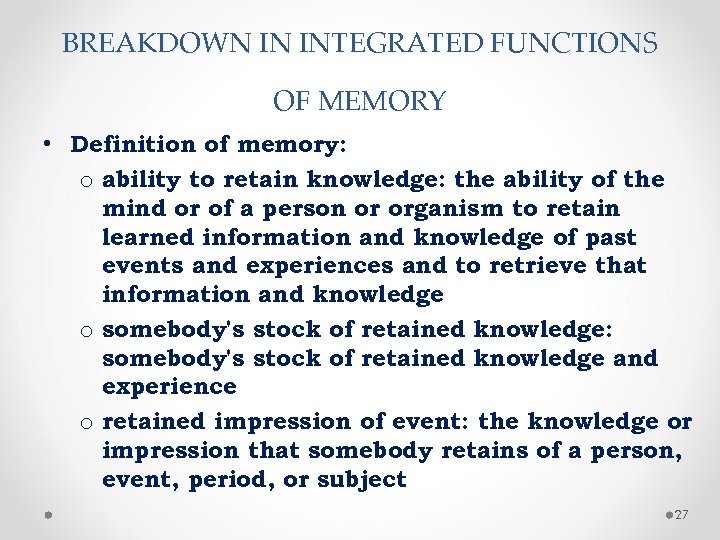 BREAKDOWN IN INTEGRATED FUNCTIONS OF MEMORY

• Definition of memory:
o ability to retain knowledge: the ability of the mind or of a person or organism to retain learned information and knowledge of past events and experiences and to retrieve that information and knowledge
o somebody's stock of retained knowledge: somebody's stock of retained knowledge and experience
o retained impression of event: the knowledge or impression that somebody retains of a person, event, period, or subject

27